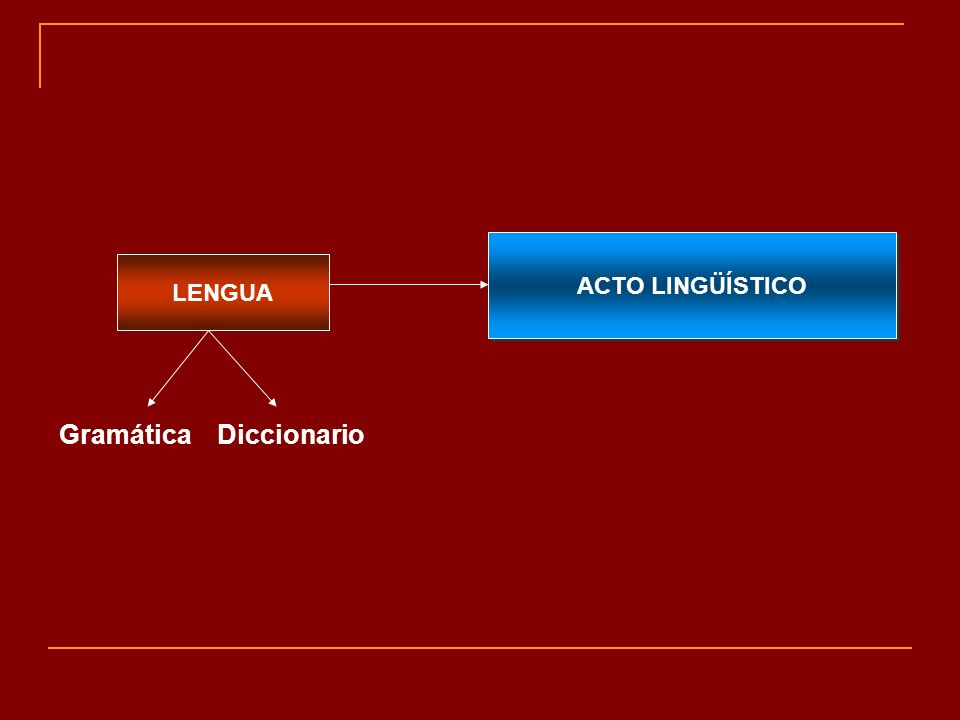 LENGUA

ACTO LINGÜÍSTICO

Gramática Diccionario